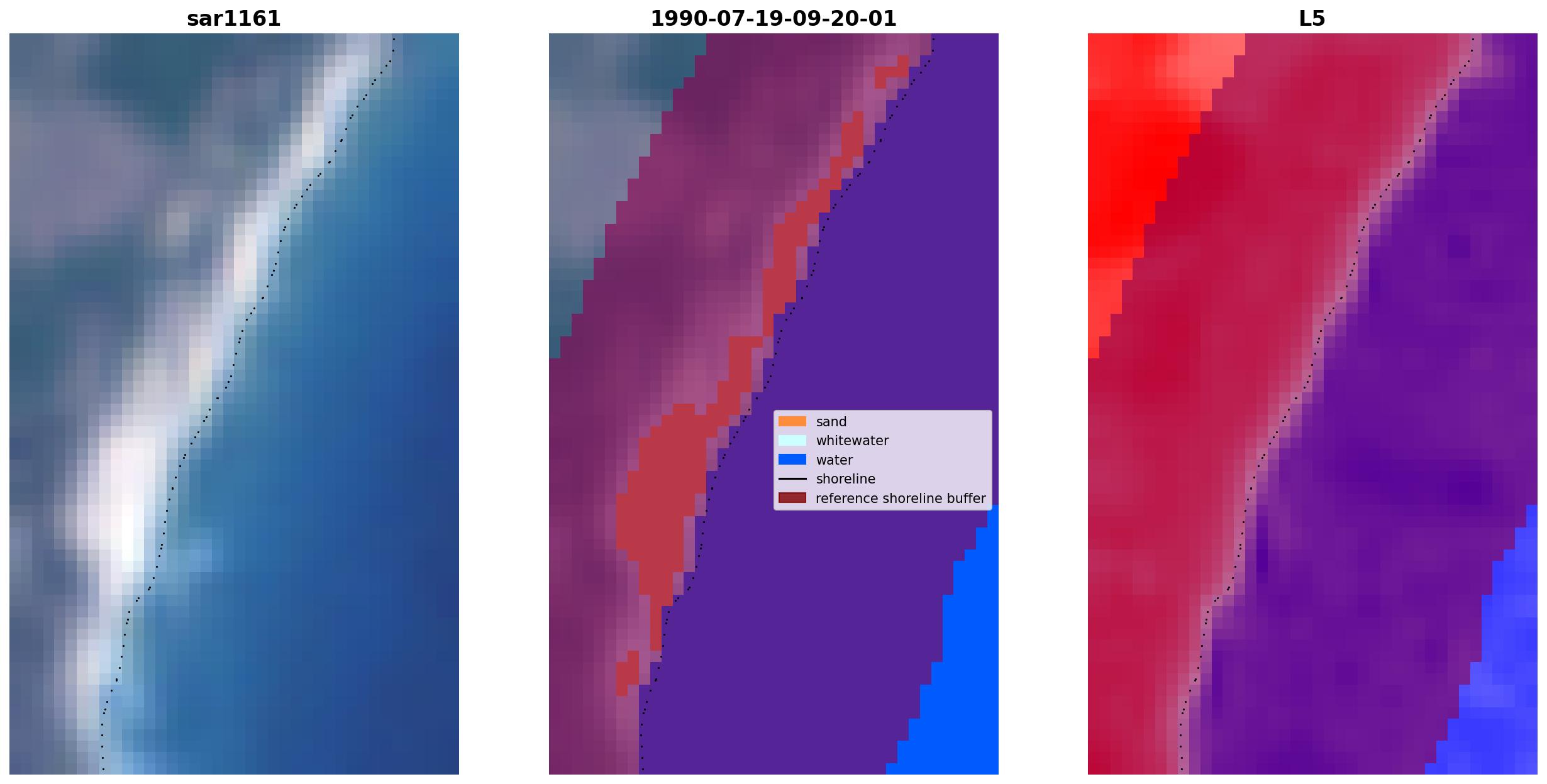 sar1161

1990-07-19-09-20-01

sand
whitewater
water
shoreline
reference shoreline buffer

L5